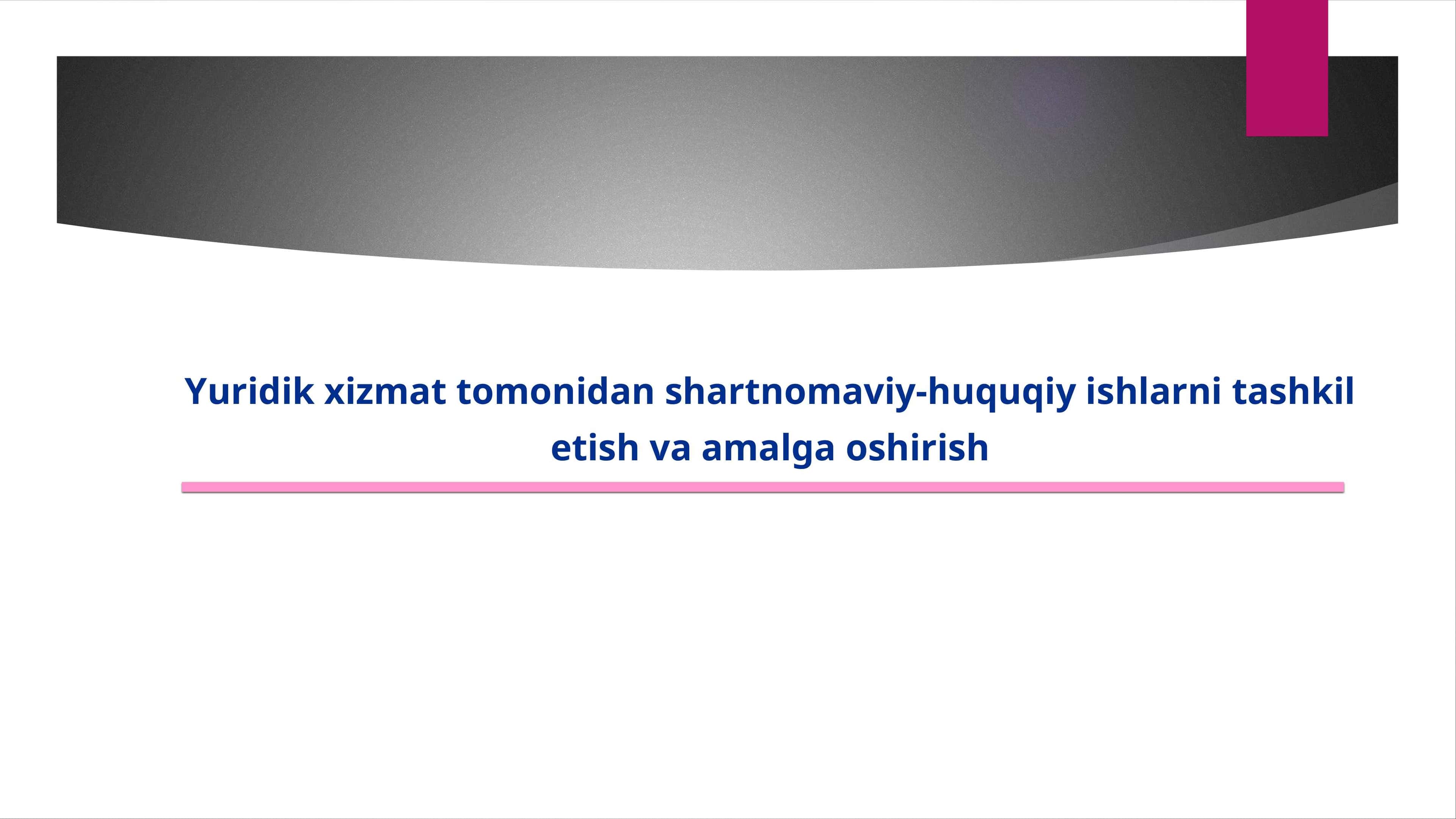 Yuridik xizmat tomonidan shartnomaviy-huquqiy ishlarni tashkil etish va amalga oshirish